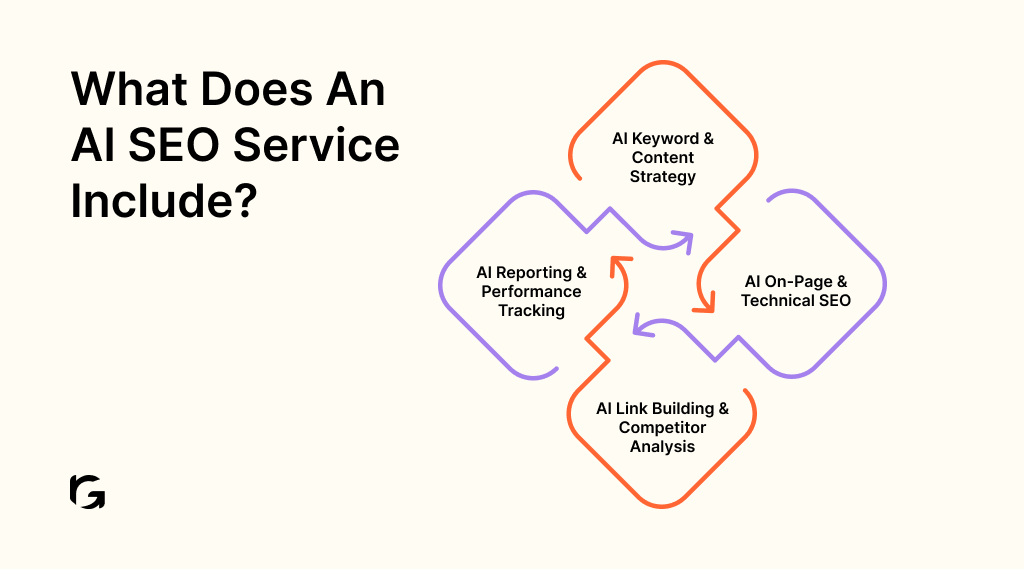 What Does An AI SEO Service Include?

AI Keyword & Content Strategy

AI On-Page & Technical SEO

AI Link Building & Competitor Analysis

AI Reporting & Performance Tracking